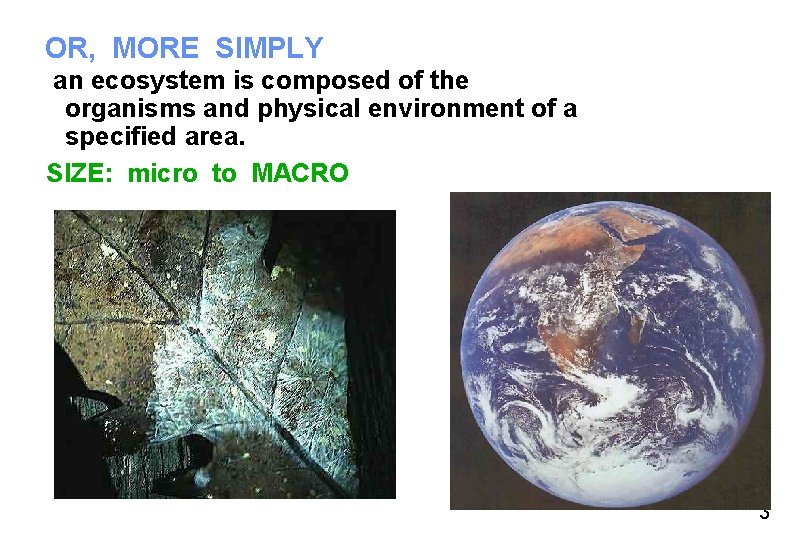 OR, MORE SIMPLY

an ecosystem is composed of the organisms and physical environment of a specified area.

SIZE: micro to MACRO

3